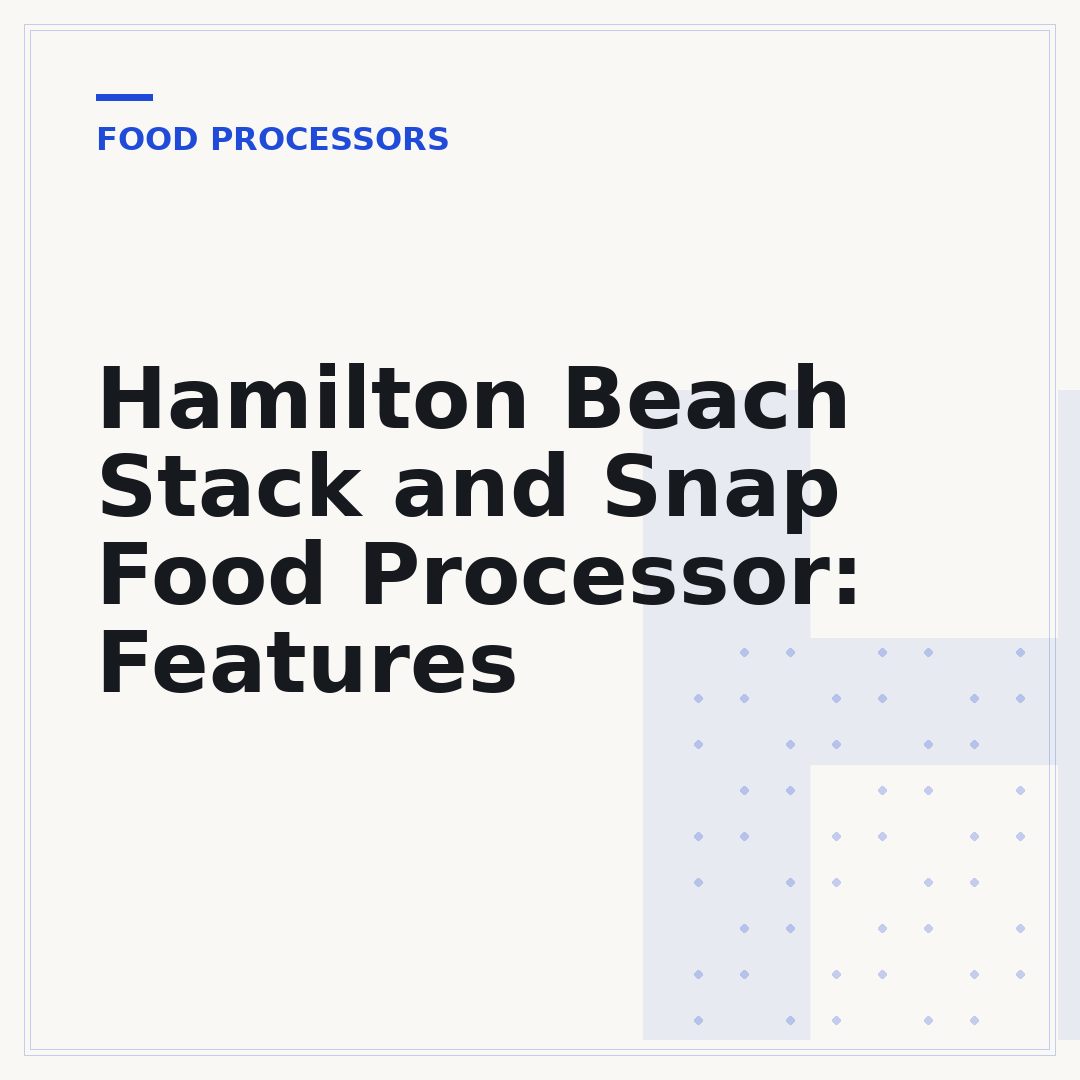 FOOD PROCESSORS

Hamilton Beach Stack and Snap Food Processor: Features